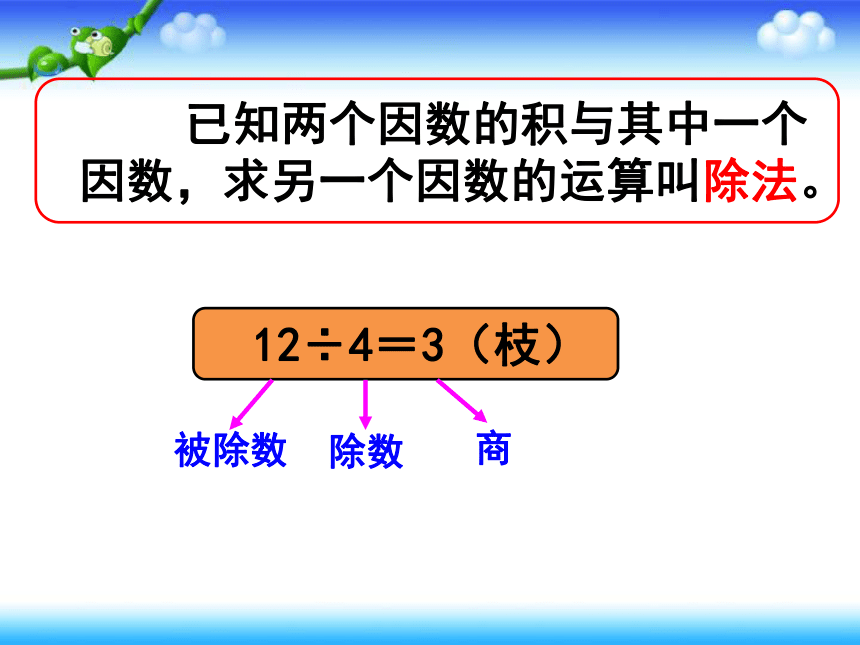 已知两个因数的积与其中一个因数，求另一个因数的运算叫除法。

$12 \div 4 = 3$（枝）

被除数 除数 商